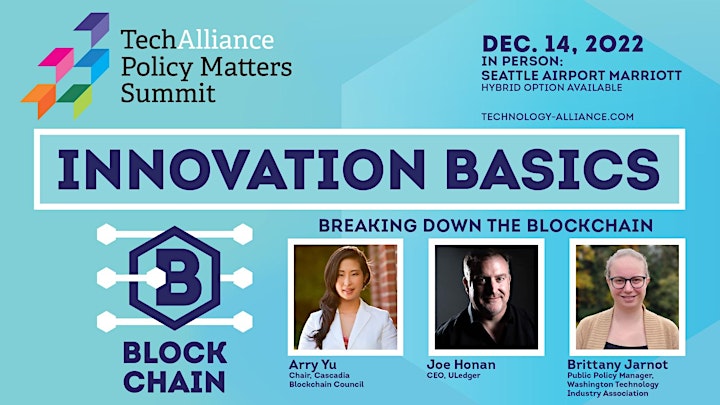 TechAlliance Policy Matters Summit

DEC. 14, 2022
IN PERSON:
SEATTLE AIRPORT MARRIOTT
HYBRID OPTION AVAILABLE

TECHNOLOGY-ALLIANCE.COM

INNOVATION BASICS

BREAKING DOWN THE BLOCKCHAIN

B

BLOCK CHAIN

Arry Yu
Chair, Cascadia Blockchain Council

Joe Honan
CEO, ULedger

Brittany Jarnot
Public Policy Manager, Washington Technology Industry Association